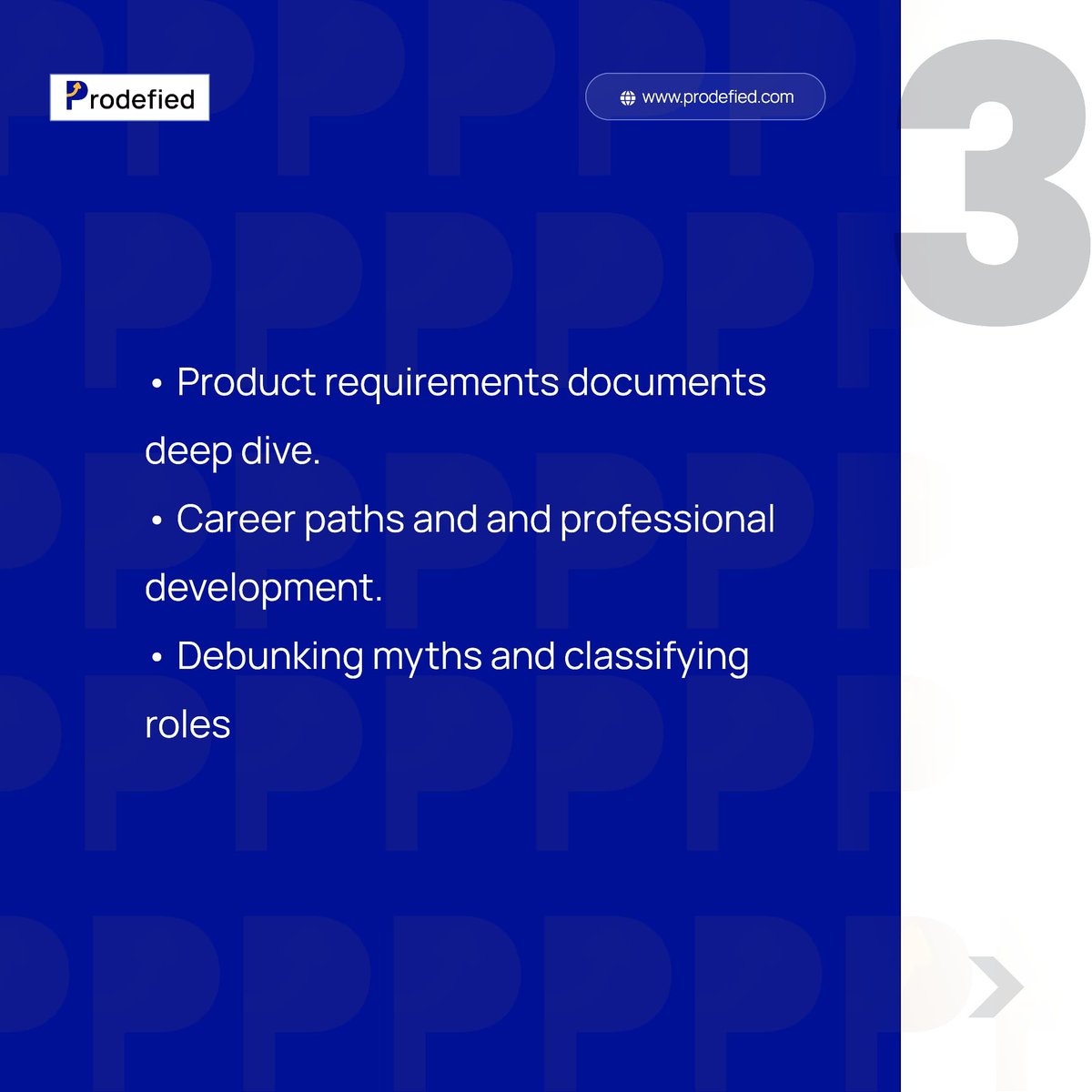 Prodefied

www.prodefied.com

3

• Product requirements documents deep dive.

• Career paths and and professional development.

• Debunking myths and classifying roles